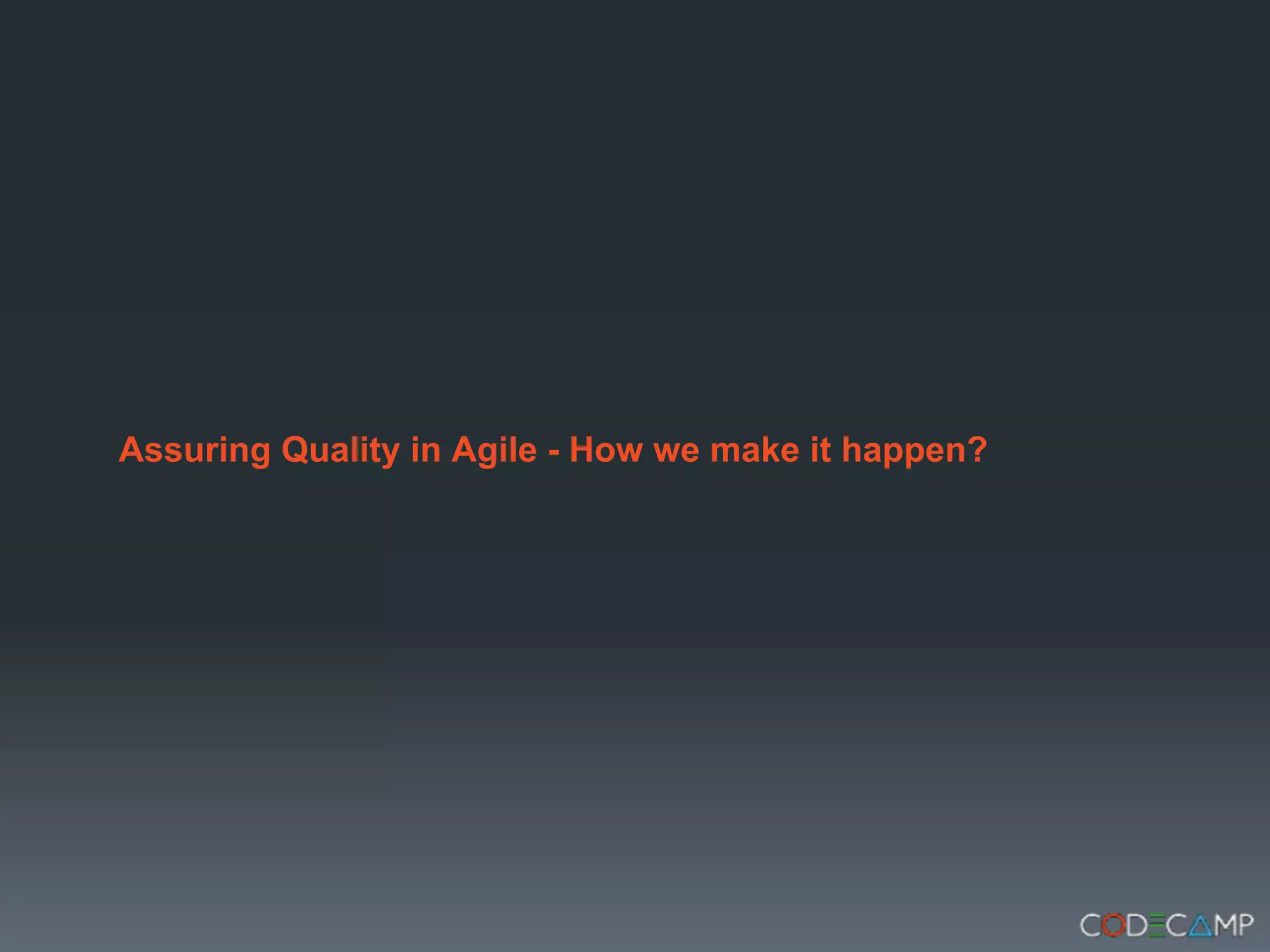 Assuring Quality in Agile - How we make it happen?

CODECAMP